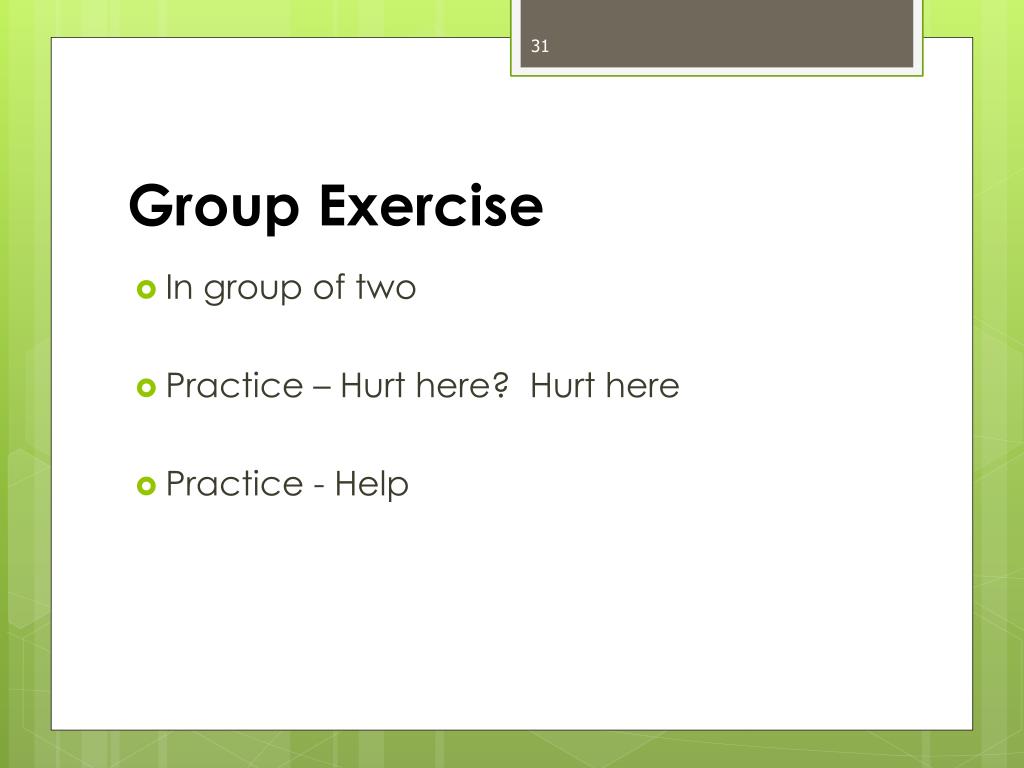 31

Group Exercise

In group of two

Practice – Hurt here?  Hurt here

Practice - Help